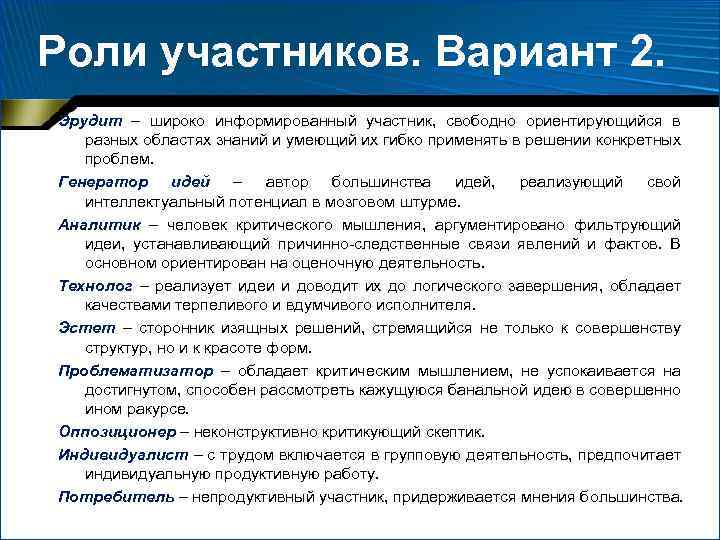 Роли участников. Вариант 2.

Эрудит – широко информированный участник, свободно ориентирующийся в разных областях знаний и умеющий их гибко применять в решении конкретных проблем.

Генератор идей – автор большинства идей, реализующий свой интеллектуальный потенциал в мозговом штурме.

Аналитик – человек критического мышления, аргументировано фильтрующий идеи, устанавливающий причинно-следственные связи явлений и фактов. В основном ориентирован на оценочную деятельность.

Технолог – реализует идеи и доводит их до логического завершения, обладает качествами терпеливого и вдумчивого исполнителя.

Эстет – сторонник изящных решений, стремящийся не только к совершенству структур, но и к красоте форм.

Проблематизатор – обладает критическим мышлением, не успокаивается на достигнутом, способен рассмотреть кажущуюся банальной идею в совершенно ином ракурсе.

Оппозиционер – неконструктивно критикующий скептик.

Индивидуалист – с трудом включается в групповую деятельность, предпочитает индивидуальную продуктивную работу.

Потребитель – непродуктивный участник, придерживается мнения большинства.